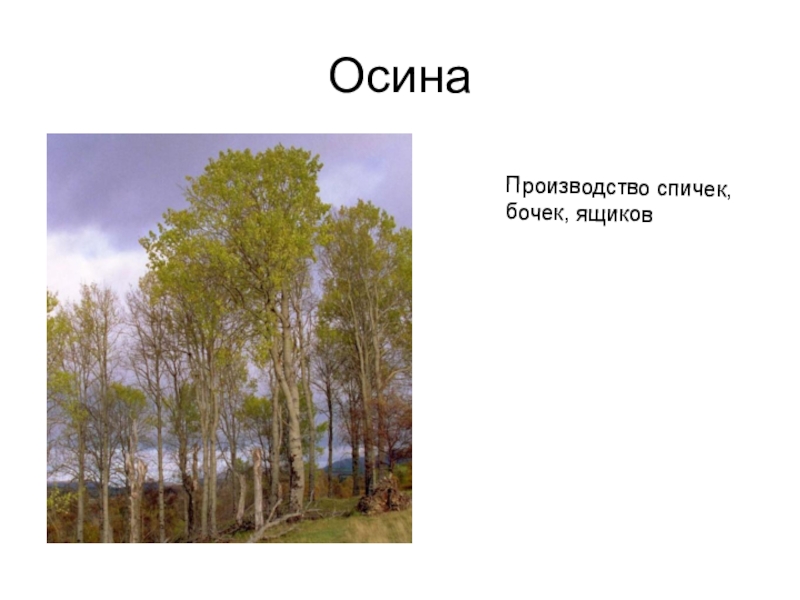 Осина

Производство спичек, бочек, ящиков